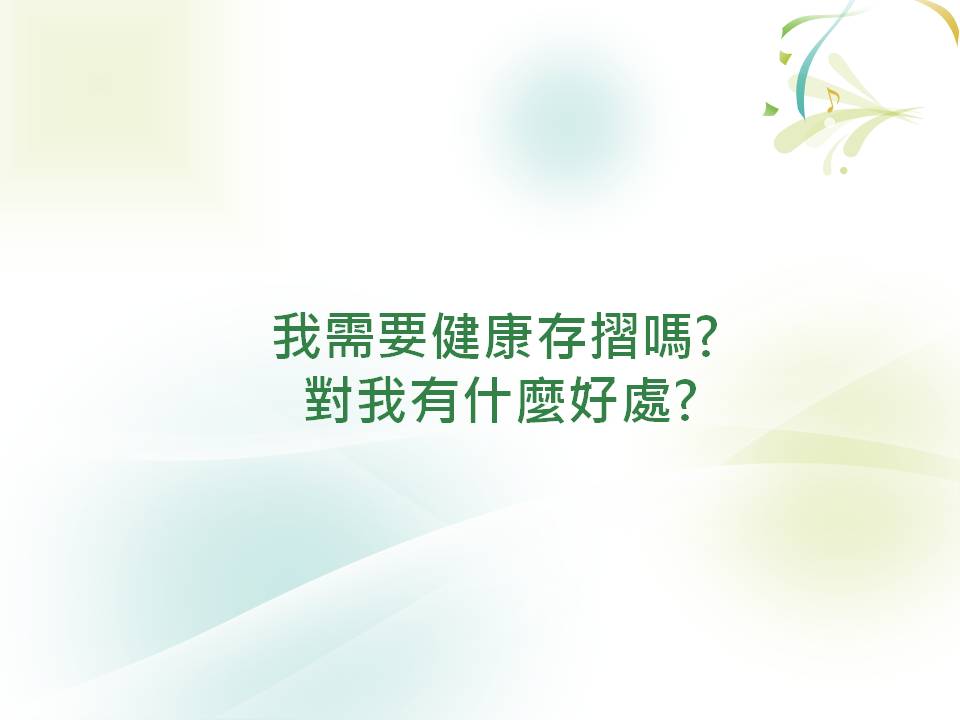 我需要健康存摺嗎?
對我有什麼好處?